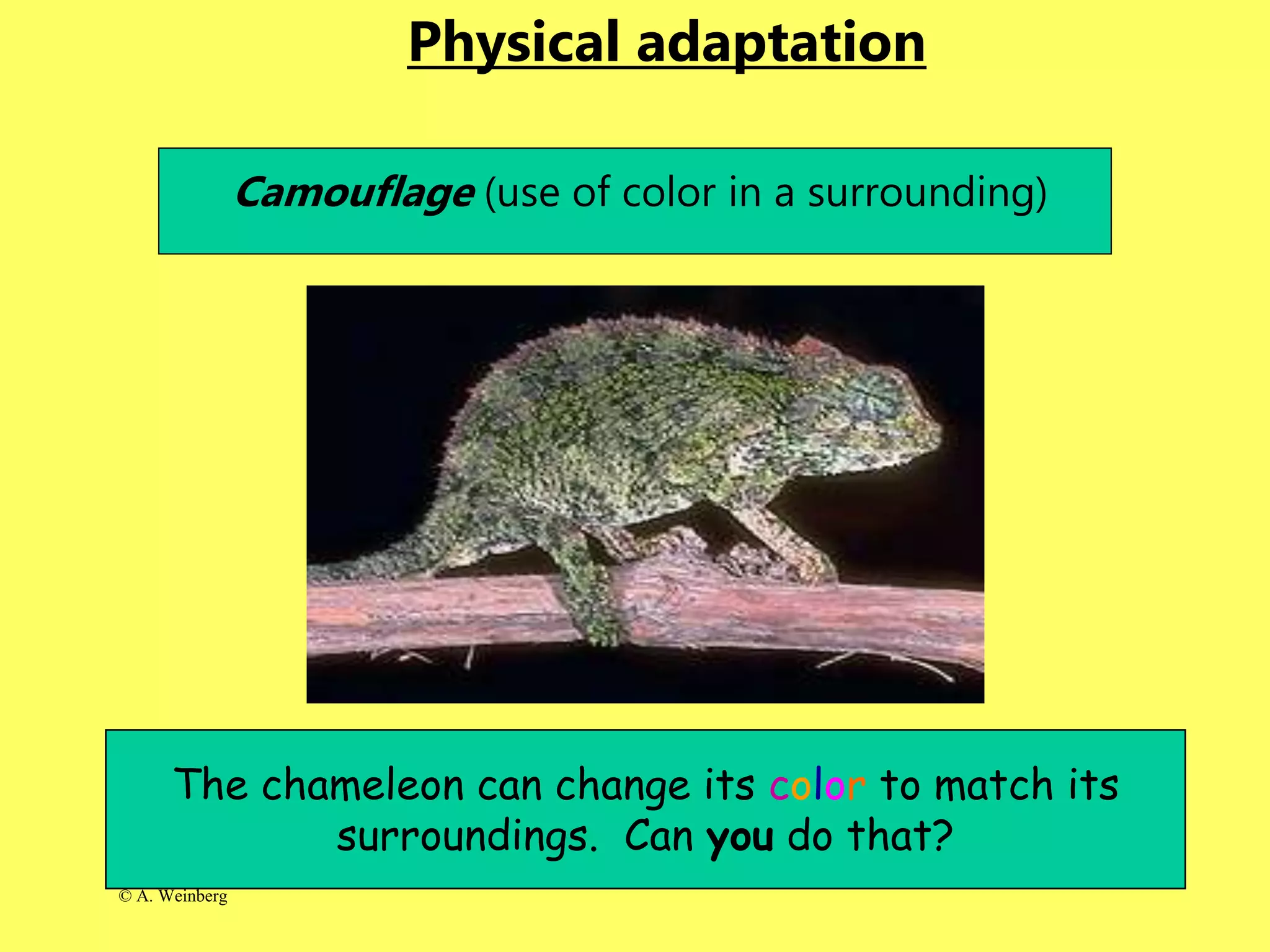 Physical adaptation

Camouflage (use of color in a surrounding)

The chameleon can change its color to match its surroundings. Can you do that?

© A. Weinberg